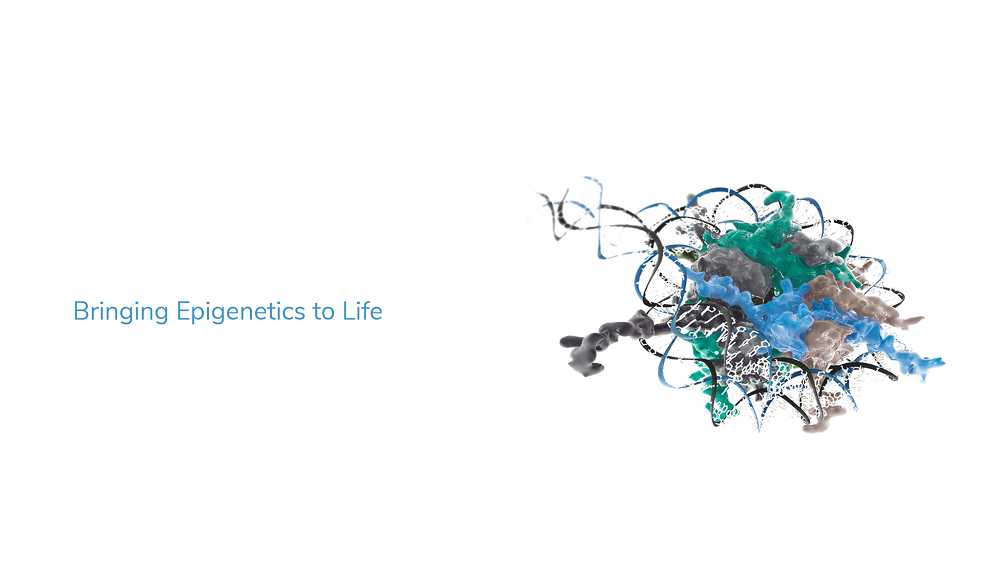 Bringing Epigenetics to Life